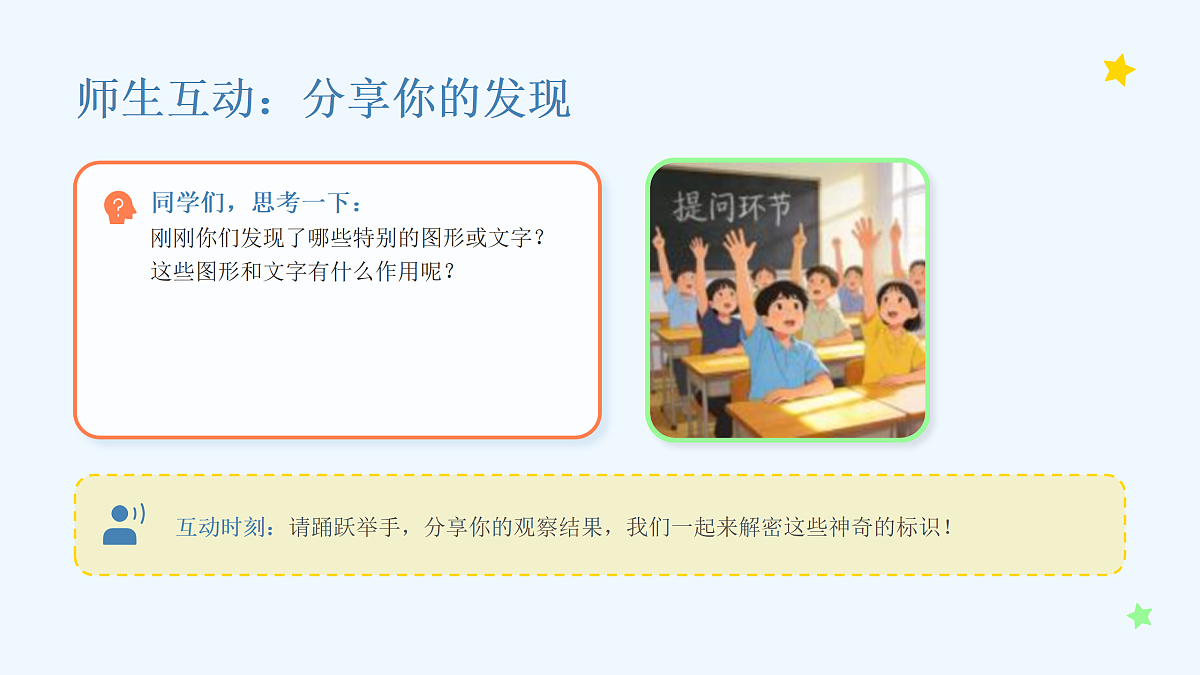 师生互动：分享你的发现

同学们，思考一下：
刚刚你们发现了哪些特别的图形或文字？
这些图形和文字有什么作用呢？

提问环节

互动时刻：请踊跃举手，分享你的观察结果，我们一起来解密这些神奇的标识！